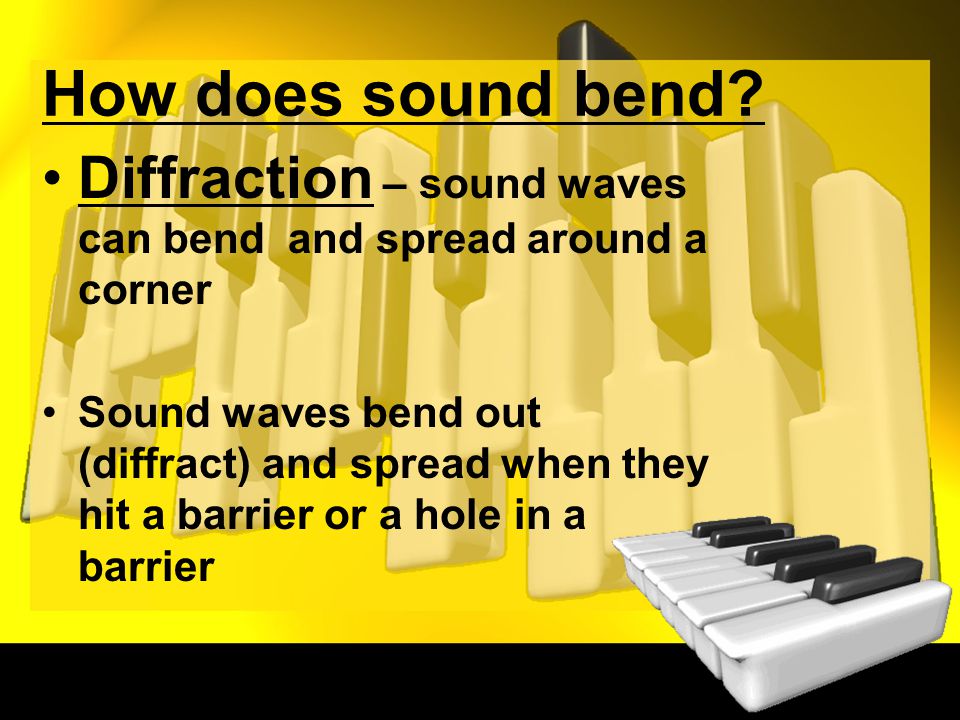 How does sound bend?

• Diffraction – sound waves can bend  and spread around a corner

• Sound waves bend out (diffract) and spread when they hit a barrier or a hole in a barrier